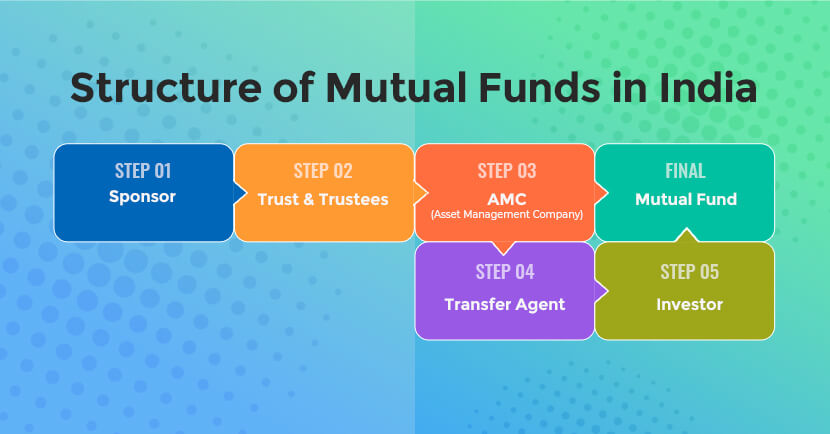 Structure of Mutual Funds in India

STEP 01
Sponsor

STEP 02
Trust & Trustees

STEP 03
AMC
(Asset Management Company)

FINAL
Mutual Fund

STEP 04
Transfer Agent

STEP 05
Investor